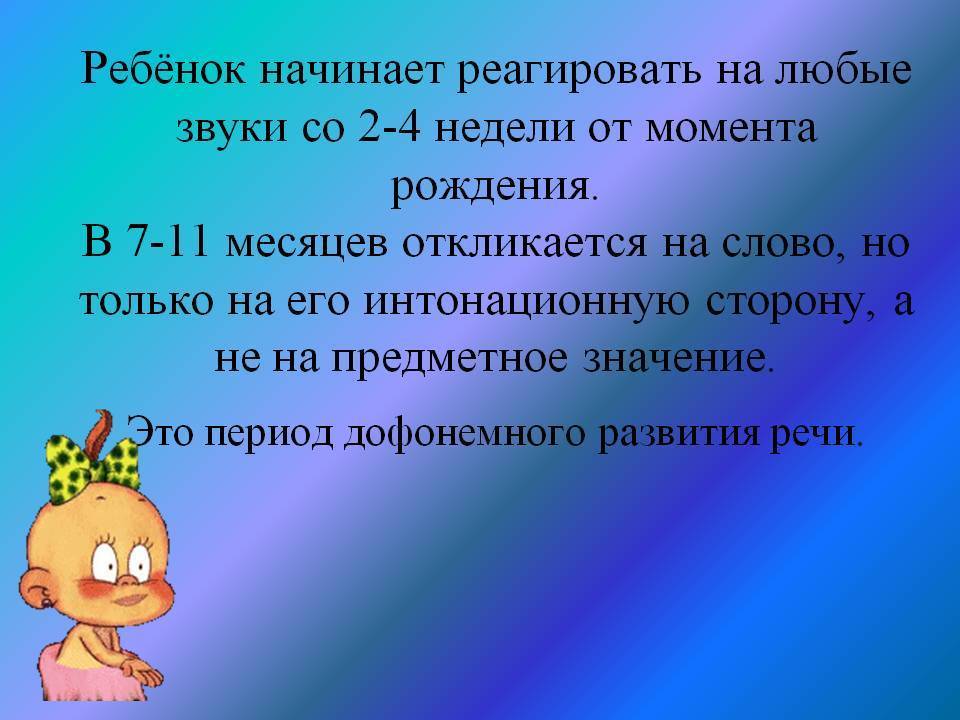 Ребёнок начинает реагировать на любые звуки со 2-4 недели от момента рождения.
В 7-11 месяцев откликается на слово, но только на его интонационную сторону, а не на предметное значение.

Это период дофонемного развития речи.